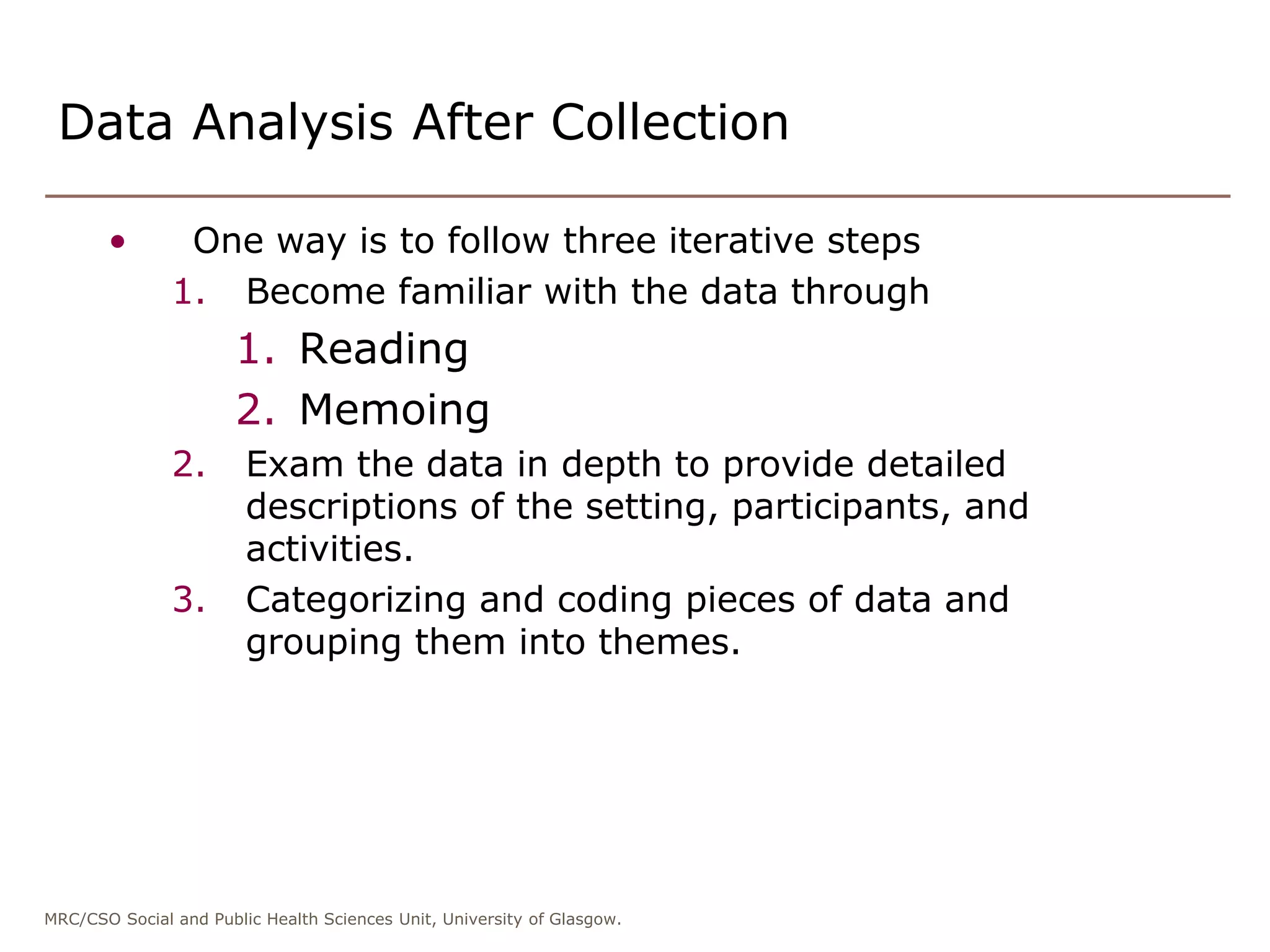 Data Analysis After Collection

• One way is to follow three iterative steps

1. Become familiar with the data through
   1. Reading
   2. Memoing
2. Exam the data in depth to provide detailed descriptions of the setting, participants, and activities.
3. Categorizing and coding pieces of data and grouping them into themes.

MRC/CSO Social and Public Health Sciences Unit, University of Glasgow.